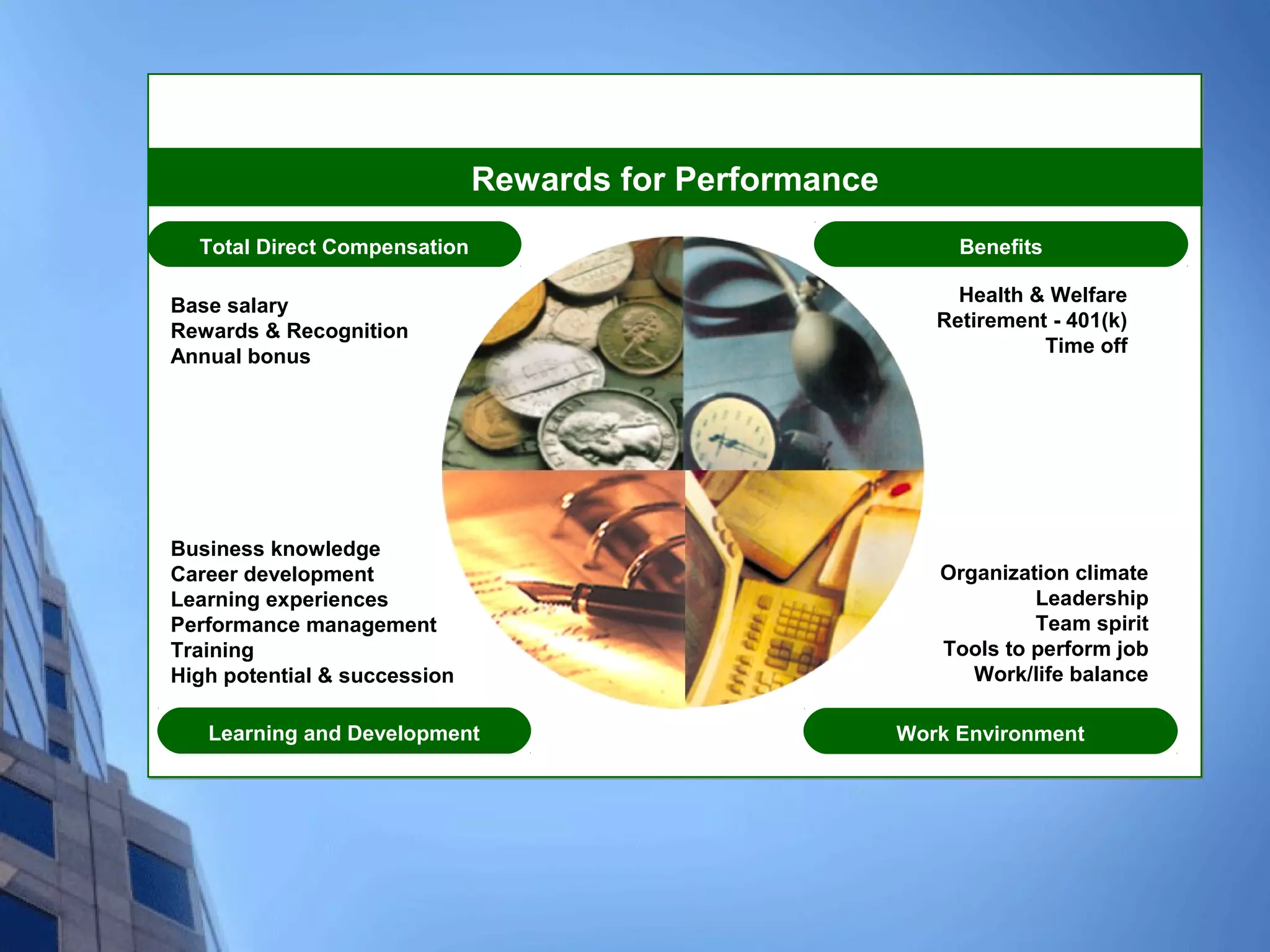 Rewards for Performance

Total Direct Compensation

Base salary
Rewards & Recognition
Annual bonus

Benefits

Health & Welfare
Retirement - 401(k)
Time off

Business knowledge
Career development
Learning experiences
Performance management
Training
High potential & succession

Learning and Development

Organization climate
Leadership
Team spirit
Tools to perform job
Work/life balance

Work Environment